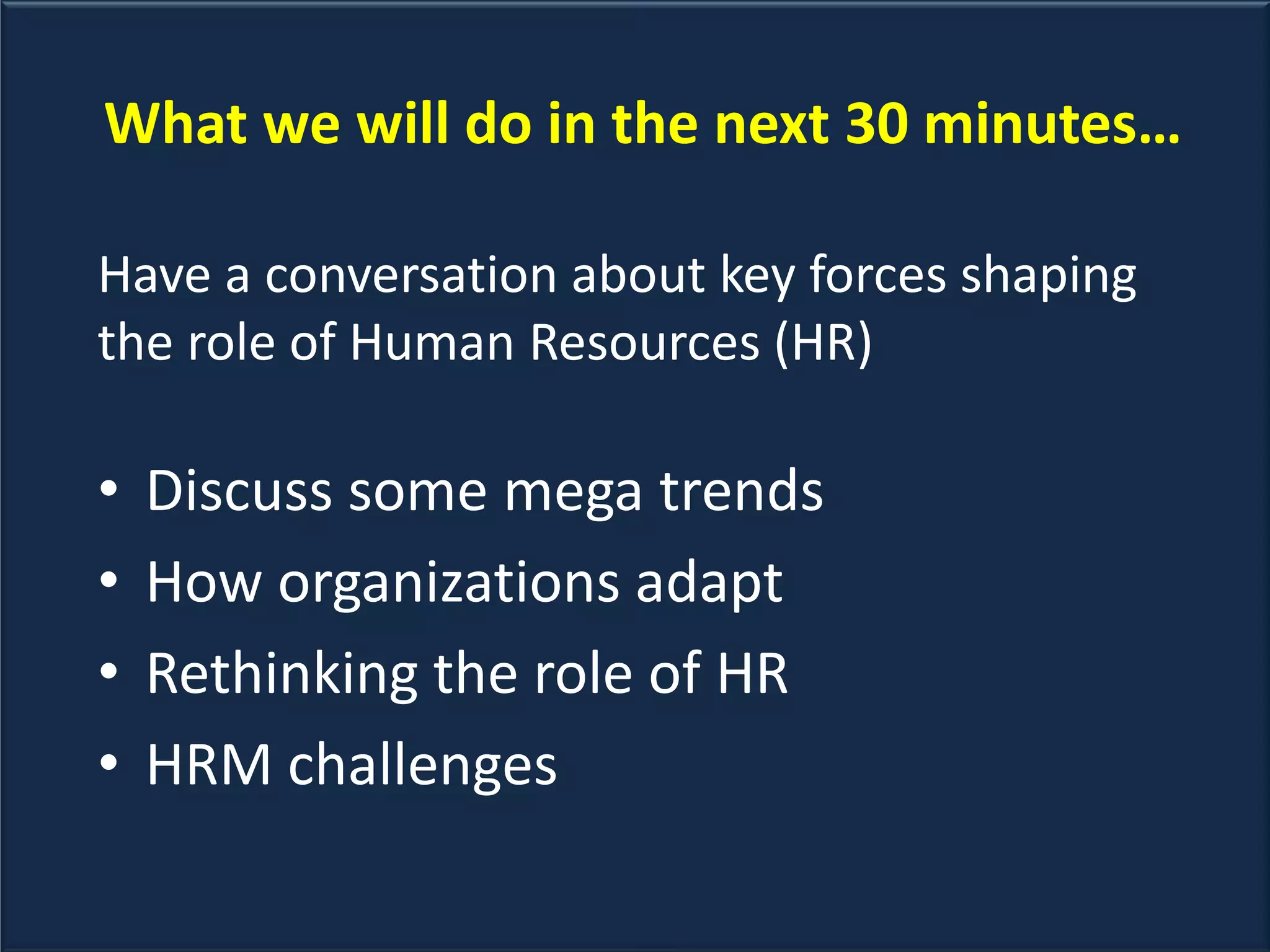 What we will do in the next 30 minutes…

Have a conversation about key forces shaping the role of Human Resources (HR)

• Discuss some mega trends
• How organizations adapt
• Rethinking the role of HR
• HRM challenges